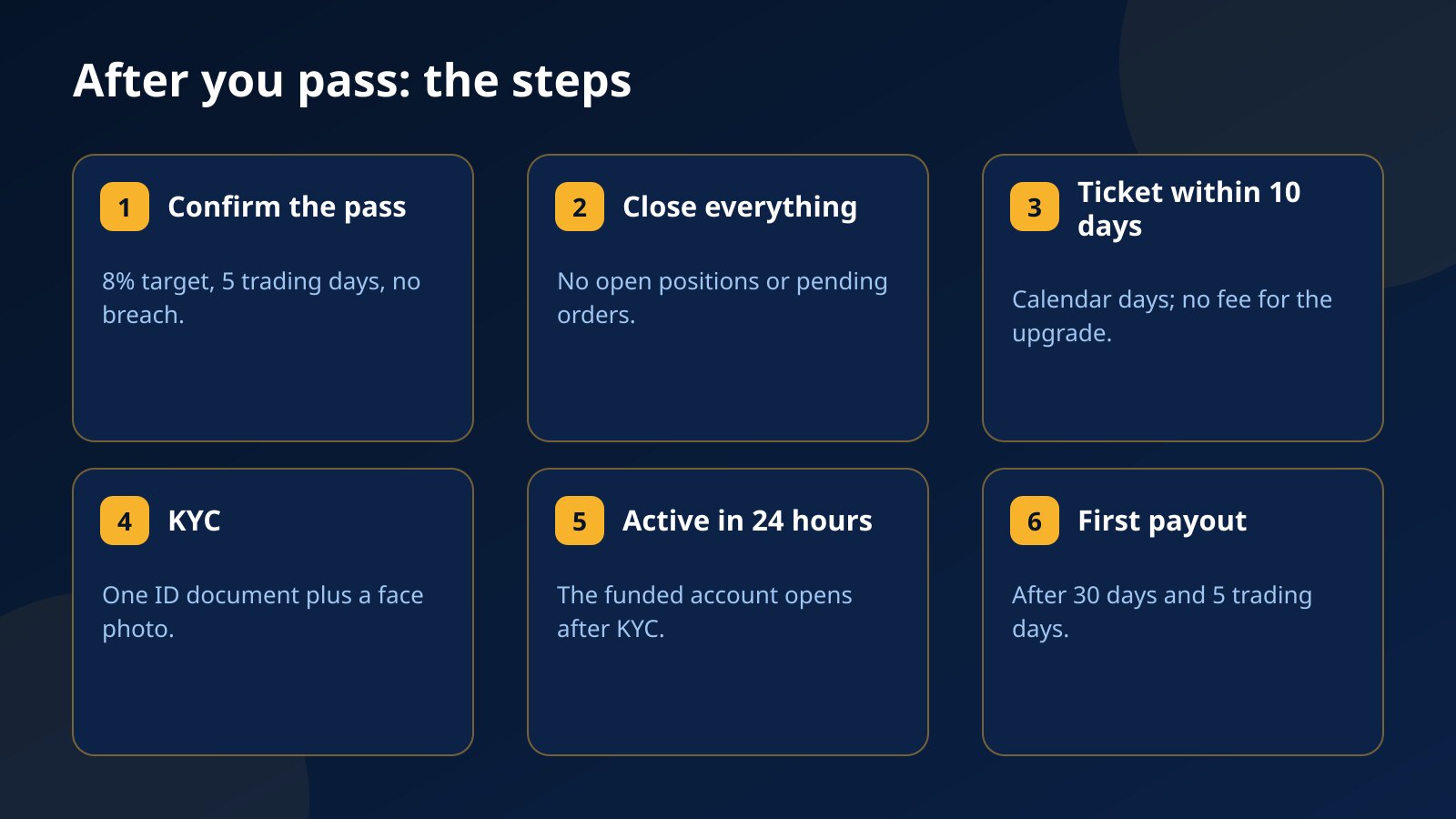 After you pass: the steps

1 Confirm the pass

8% target, 5 trading days, no breach.

2 Close everything

No open positions or pending orders.

3 Ticket within 10 days

Calendar days; no fee for the upgrade.

4 KYC

One ID document plus a face photo.

5 Active in 24 hours

The funded account opens after KYC.

6 First payout

After 30 days and 5 trading days.